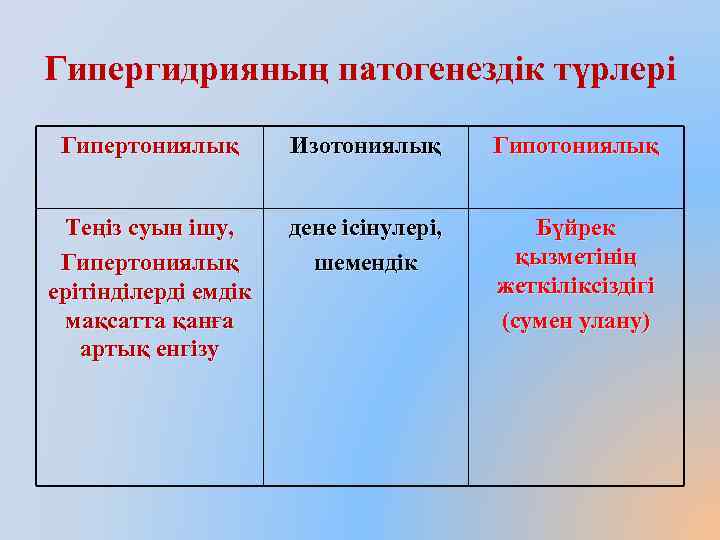 Гипергидрияның патогенездік түрлері

| Гипертониялық | Изотониялық | Гипотониялық |
|---|---|---|
| Теңіз суын ішу, Гипертониялық ерітінділерді емдік мақсатта қанға артық енгізу | дене ісінулері, шемендік | Бүйрек қызметінің жеткіліксіздігі (сумен улану) |